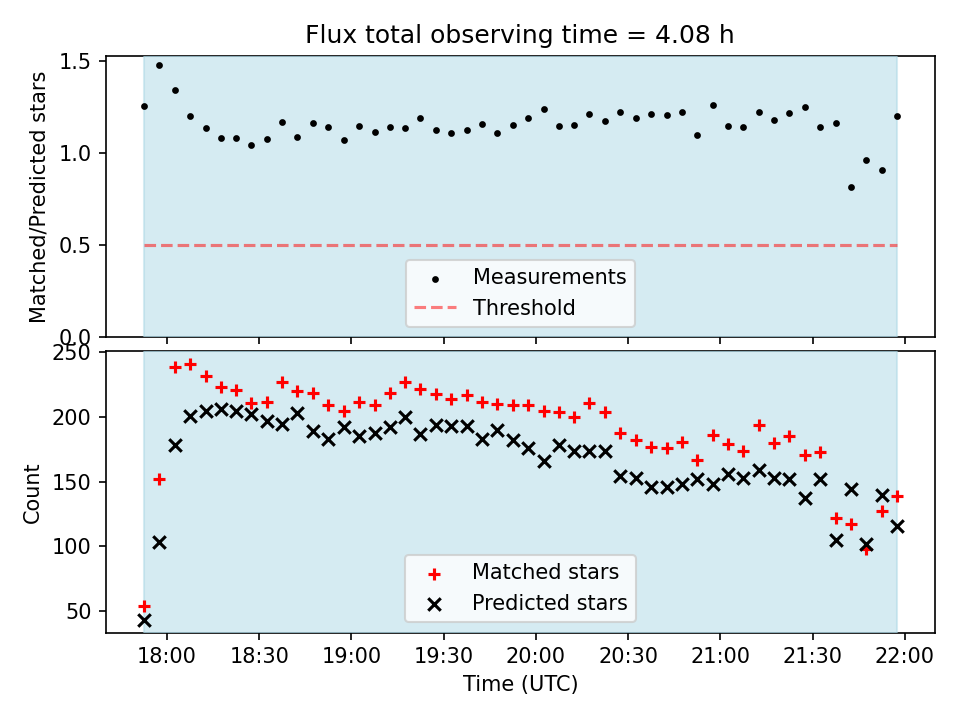 Flux total observing time = 4.08 h

Matched/Predicted stars

1.5
1.0
0.5
0.0

Measurements
Threshold

Count

250
200
150
100
50

Matched stars
Predicted stars

18:00 18:30 19:00 19:30 20:00 20:30 21:00 21:30 22:00

Time (UTC)